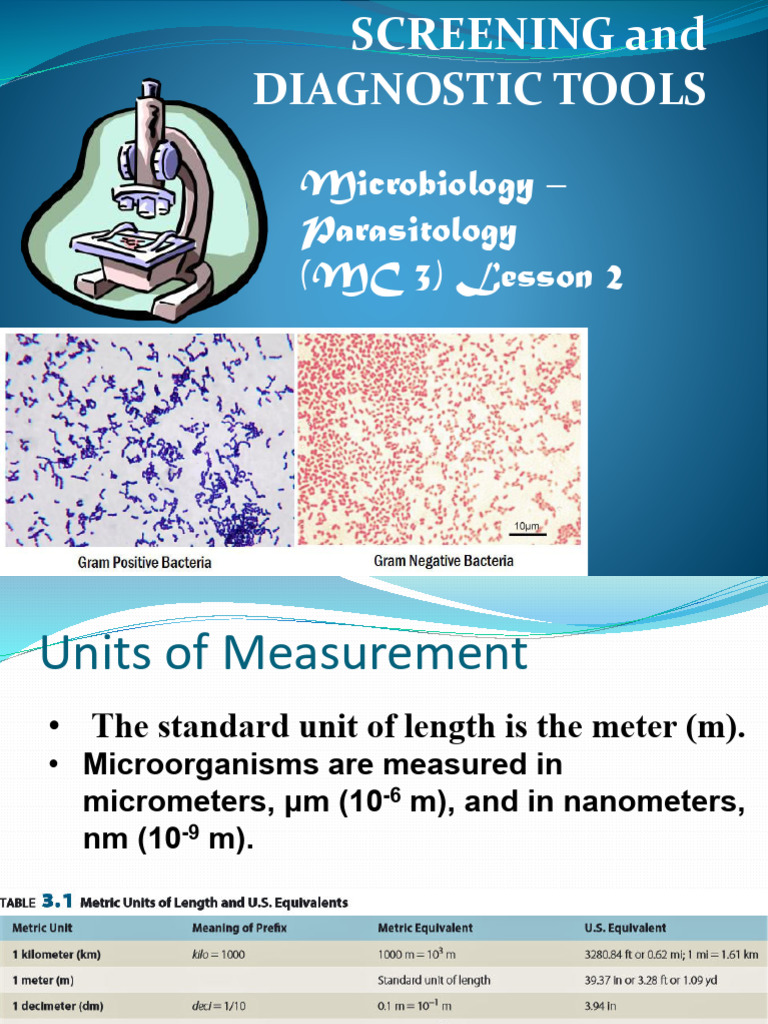 SCREENING and DIAGNOSTIC TOOLS

Microbiology – Parasitology (MC 3) Lesson 2

10μm

Gram Positive Bacteria

Gram Negative Bacteria

Units of Measurement

• The standard unit of length is the meter (m).
• Microorganisms are measured in micrometers, μm ($10^{-6}$ m), and in nanometers, nm ($10^{-9}$ m).

TABLE 3.1 Metric Units of Length and U.S. Equivalents

| Metric Unit | Meaning of Prefix | Metric Equivalent | U.S. Equivalent |
|---|---|---|---|
| 1 kilometer (km) | kilo = 1000 | 1000 m = $10^3$ m | 3280.84 ft or 0.62 mi; 1 mi = 1.61 km |
| 1 meter (m) | | Standard unit of length | 39.37 in or 3.28 ft or 1.09 yd |
| 1 decimeter (dm) | deci = 1/10 | 0.1 m = $10^{-1}$ m | 3.94 in |